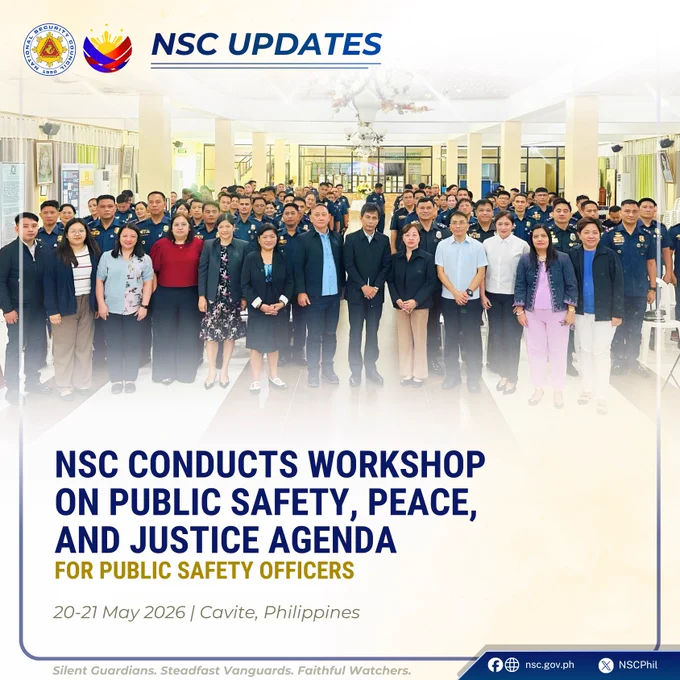 NATIONAL SECURITY COUNCIL 1950

NSC UPDATES

NSC CONDUCTS WORKSHOP ON PUBLIC SAFETY, PEACE, AND JUSTICE AGENDA
FOR PUBLIC SAFETY OFFICERS

20-21 May 2026 | Cavite, Philippines

Silent Guardians. Steadfast Vanguards. Faithful Watchers.

nsc.gov.ph NSCPhil